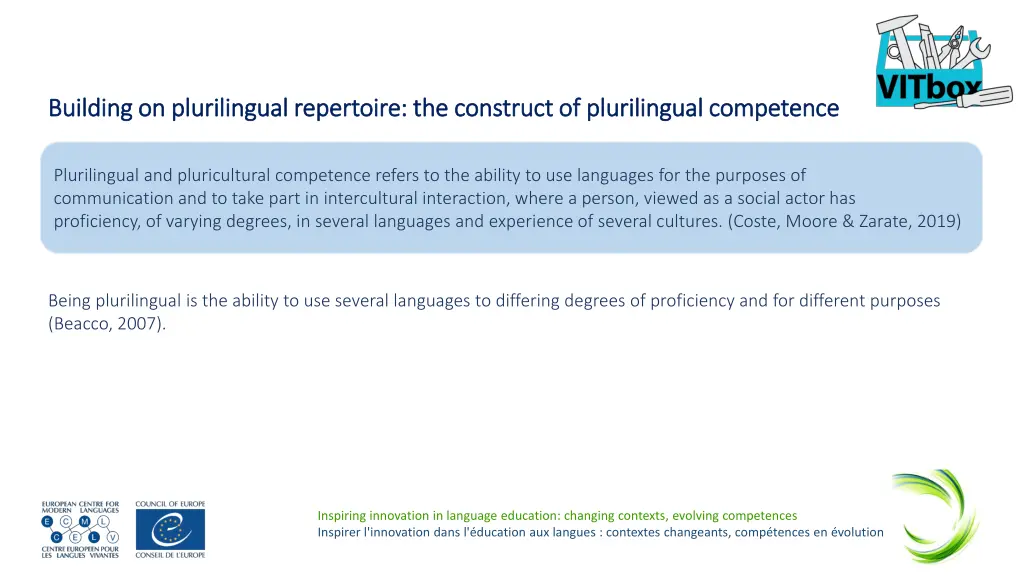 VITbox

Building on plurilingual repertoire: the construct of plurilingual competence

Plurilingual and pluricultural competence refers to the ability to use languages for the purposes of communication and to take part in intercultural interaction, where a person, viewed as a social actor has proficiency, of varying degrees, in several languages and experience of several cultures. (Coste, Moore & Zarate, 2019)

Being plurilingual is the ability to use several languages to differing degrees of proficiency and for different purposes (Beacco, 2007).

EUROPEAN CENTRE FOR MODERN LANGUAGES
E C M L
C E L V
CENTRE EUROPEEN POUR LES LANGUES VIVANTES

COUNCIL OF EUROPE
CONSEIL DE L'EUROPE

Inspiring innovation in language education: changing contexts, evolving competences
Inspirer l'innovation dans l'éducation aux langues : contextes changeants, compétences en évolution